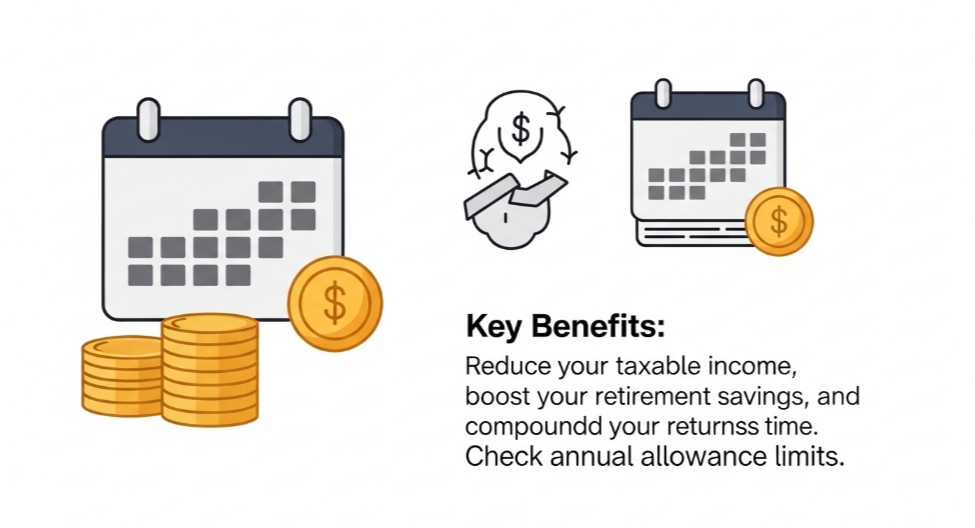 $

$

$

Key Benefits:

Reduce your taxable income, boost your retirement savings, and compoundd your returnss time. Check annual allowance limits.